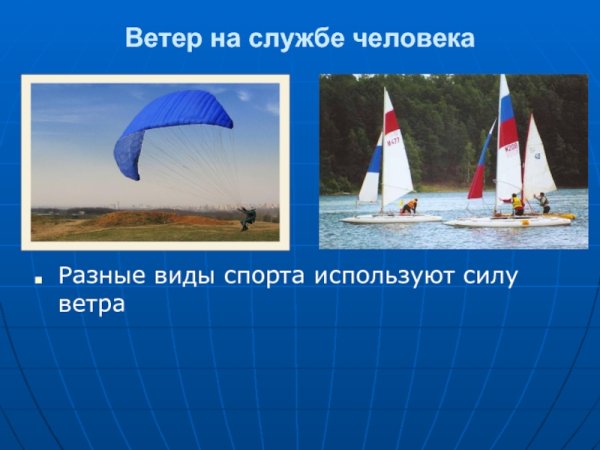 Ветер на службе человека

Разные виды спорта используют силу ветра